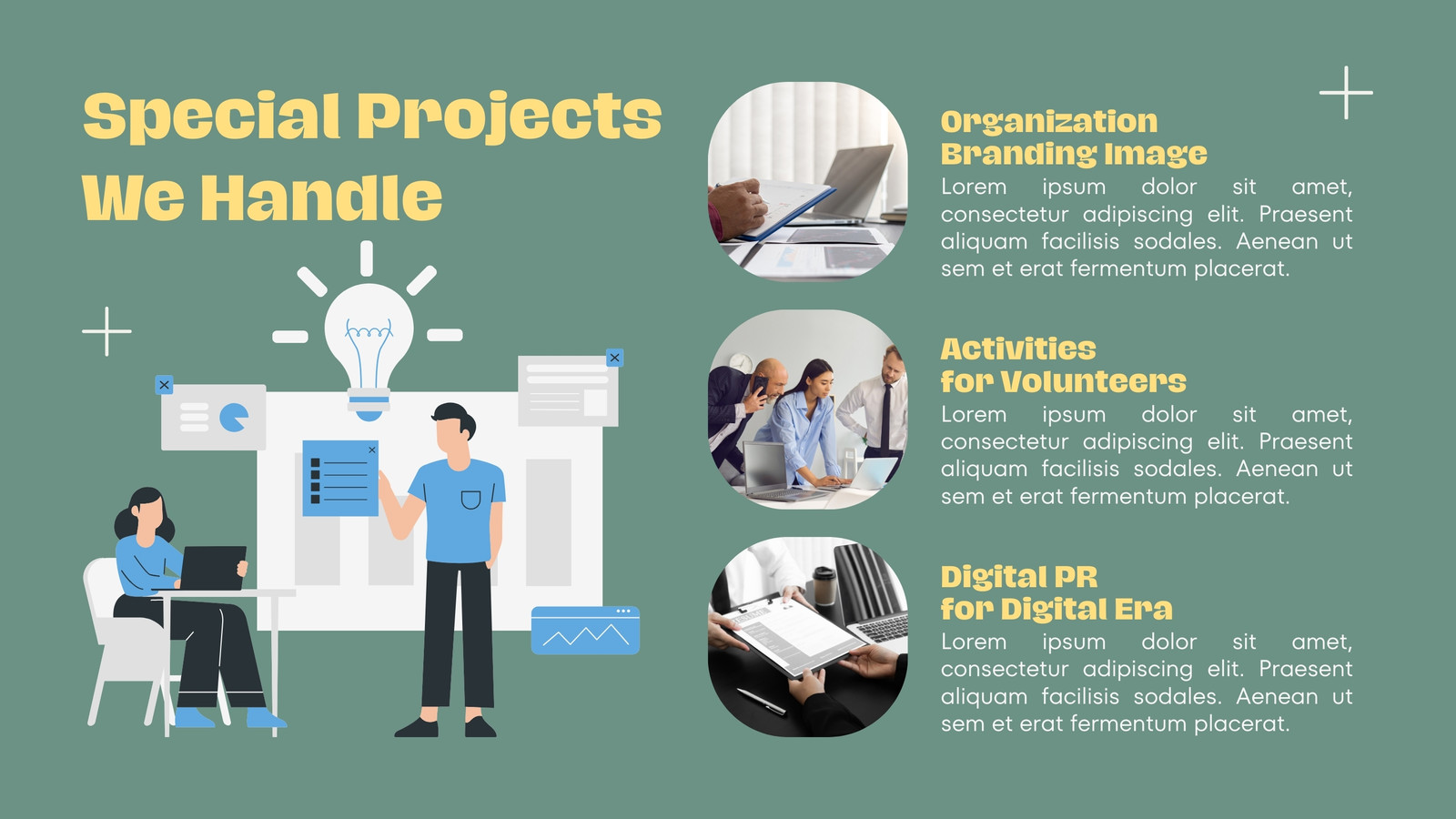 Special Projects We Handle

Organization Branding Image
Lorem ipsum dolor sit amet, consectetur adipiscing elit. Praesent aliquam facilisis sodales. Aenean ut sem et erat fermentum placerat.

Activities for Volunteers
Lorem ipsum dolor sit amet, consectetur adipiscing elit. Praesent aliquam facilisis sodales. Aenean ut sem et erat fermentum placerat.

Digital PR for Digital Era
Lorem ipsum dolor sit amet, consectetur adipiscing elit. Praesent aliquam facilisis sodales. Aenean ut sem et erat fermentum placerat.